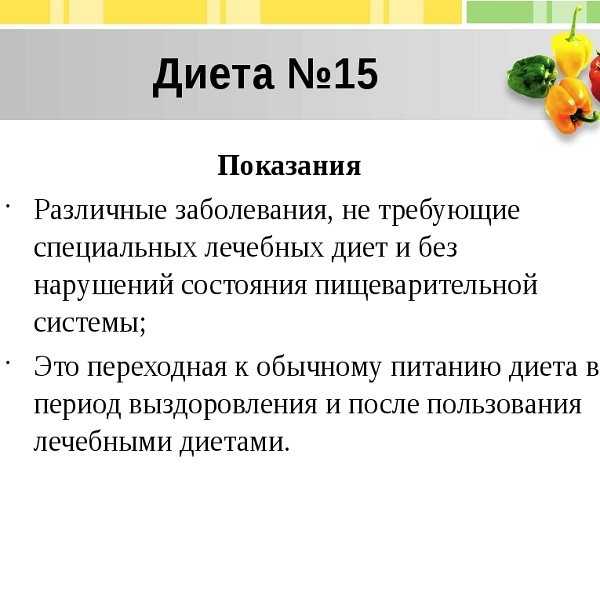 Диета №15

Показания

· Различные заболевания, не требующие специальных лечебных диет и без нарушений состояния пищеварительной системы;

· Это переходная к обычному питанию диета в период выздоровления и после пользования лечебными диетами.